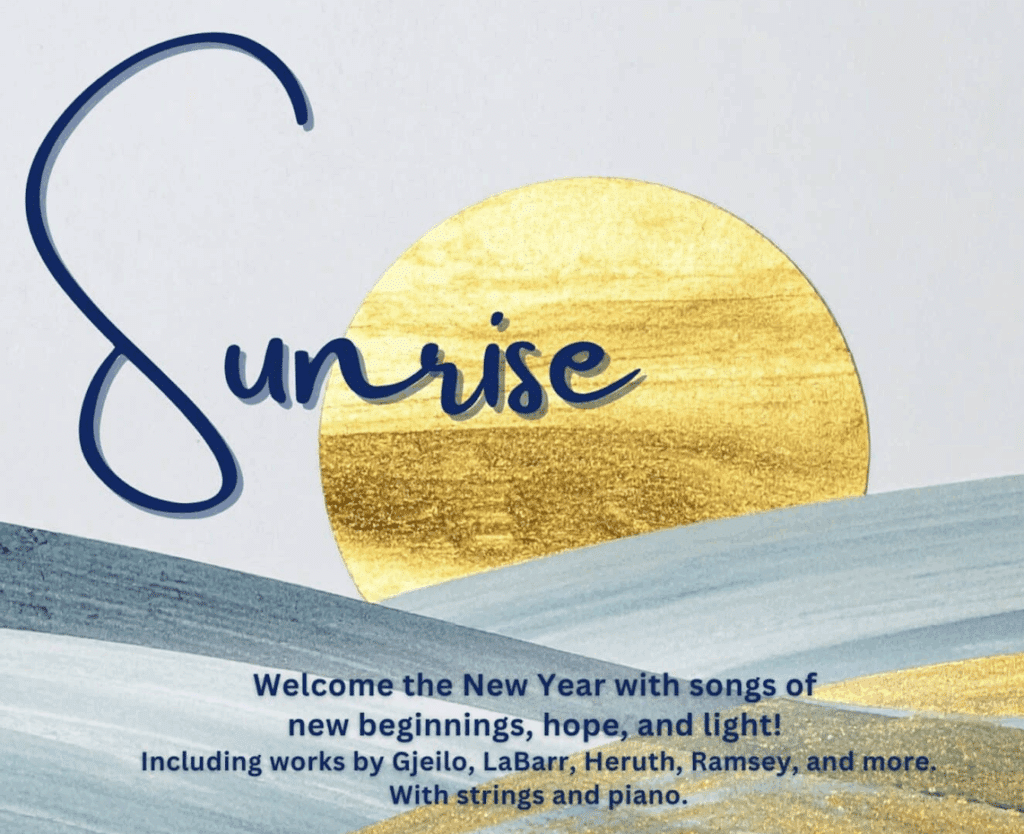 Sunrise

Welcome the New Year with songs of new beginnings, hope, and light!
Including works by Gjeilo, LaBarr, Heruth, Ramsey, and more.
With strings and piano.